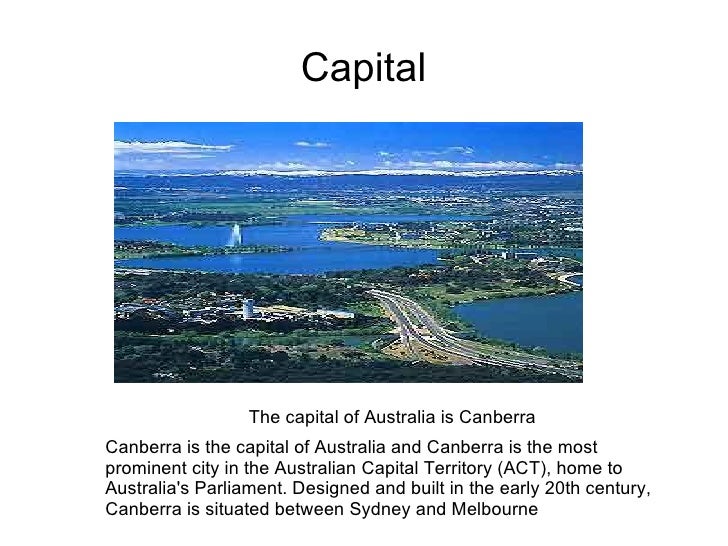 Capital

The capital of Australia is Canberra

Canberra is the capital of Australia and Canberra is the most prominent city in the Australian Capital Territory (ACT), home to Australia's Parliament. Designed and built in the early 20th century, Canberra is situated between Sydney and Melbourne